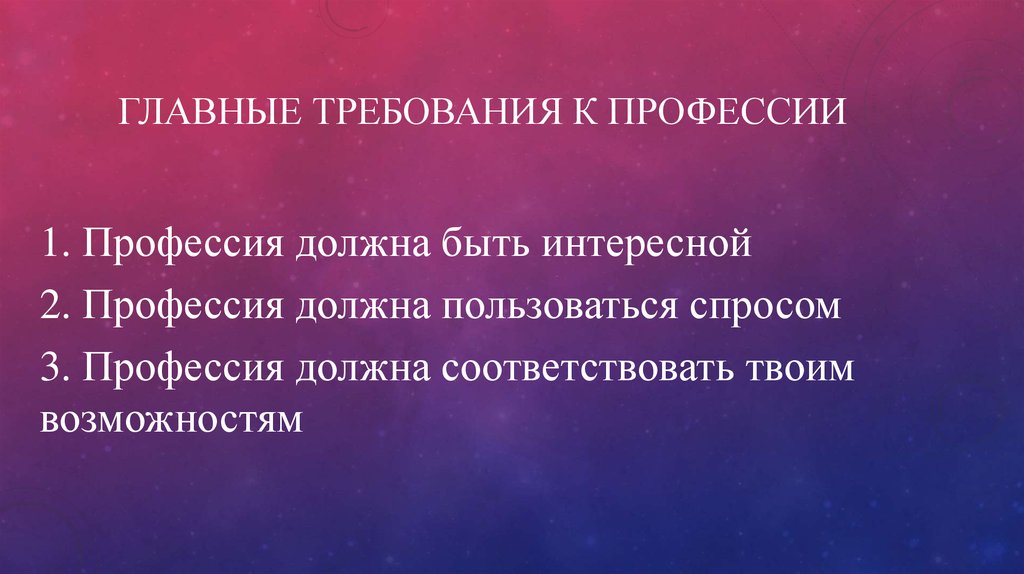 ГЛАВНЫЕ ТРЕБОВАНИЯ К ПРОФЕССИИ

1. Профессия должна быть интересной

2. Профессия должна пользоваться спросом

3. Профессия должна соответствовать твоим возможностям